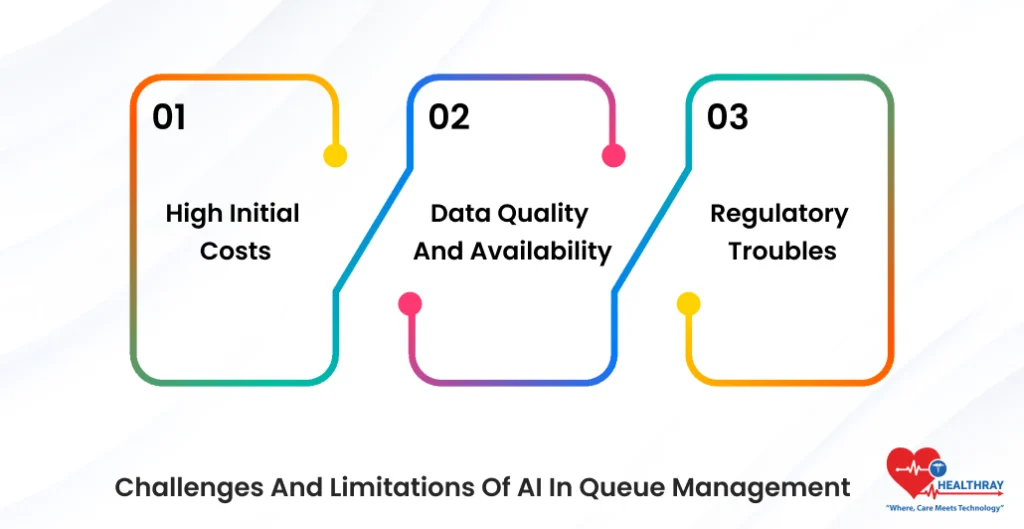 01

High Initial Costs

02

Data Quality And Availability

03

Regulatory Troubles

Challenges And Limitations Of AI In Queue Management

HEALTHRAY
"Where, Care Meets Technology"